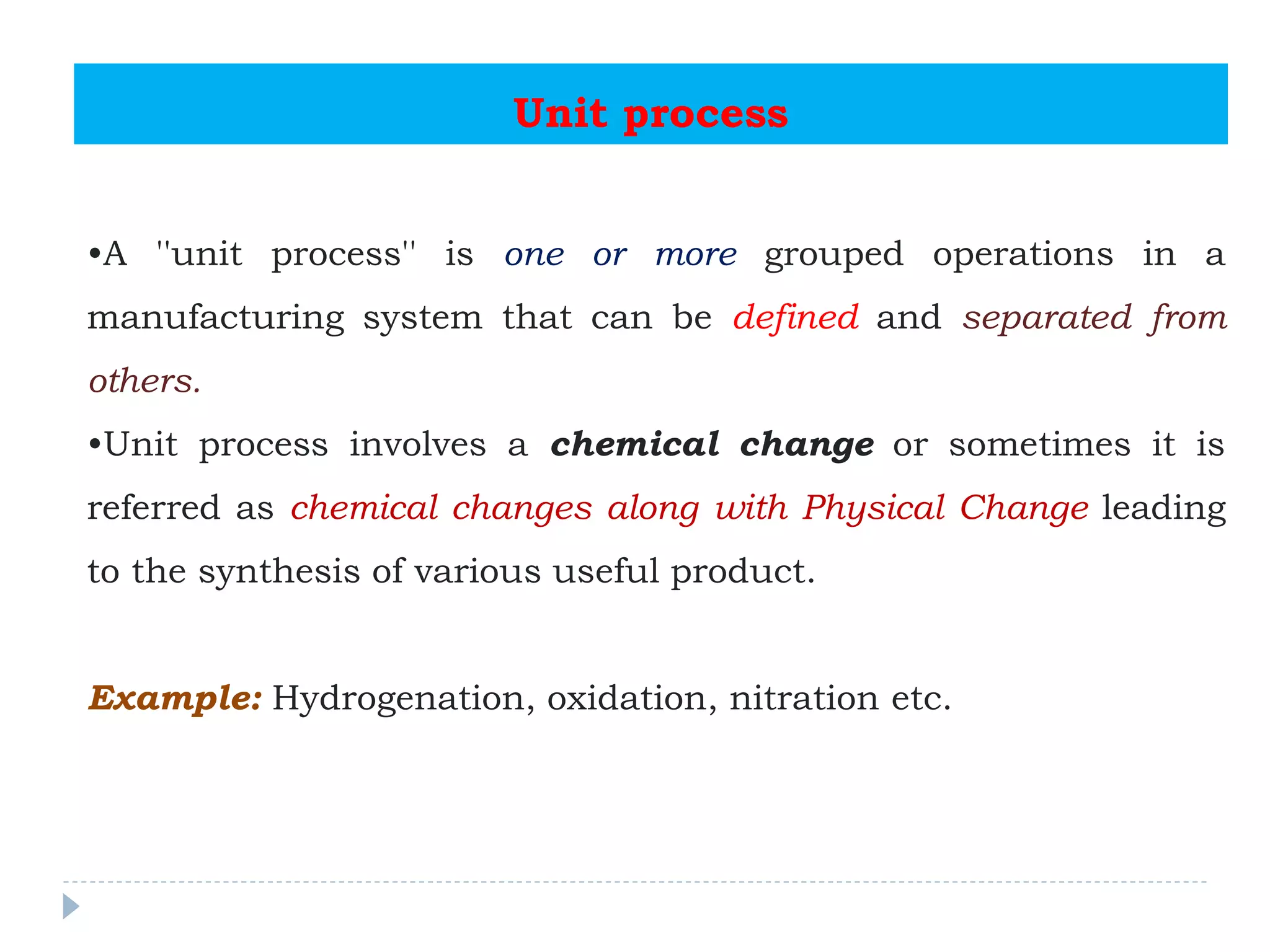 Unit process

•A "unit process" is one or more grouped operations in a manufacturing system that can be defined and separated from others.

•Unit process involves a chemical change or sometimes it is referred as chemical changes along with Physical Change leading to the synthesis of various useful product.

Example: Hydrogenation, oxidation, nitration etc.